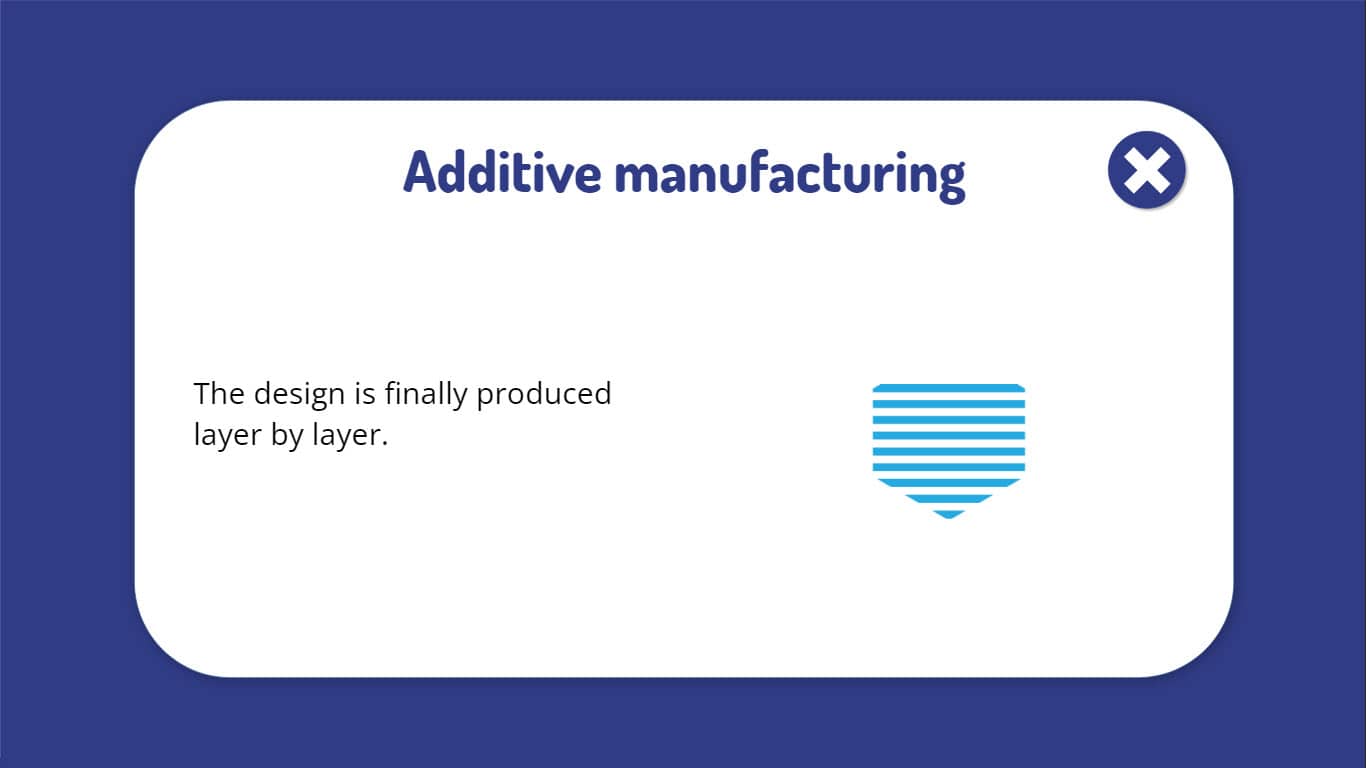 Additive manufacturing

The design is finally produced layer by layer.